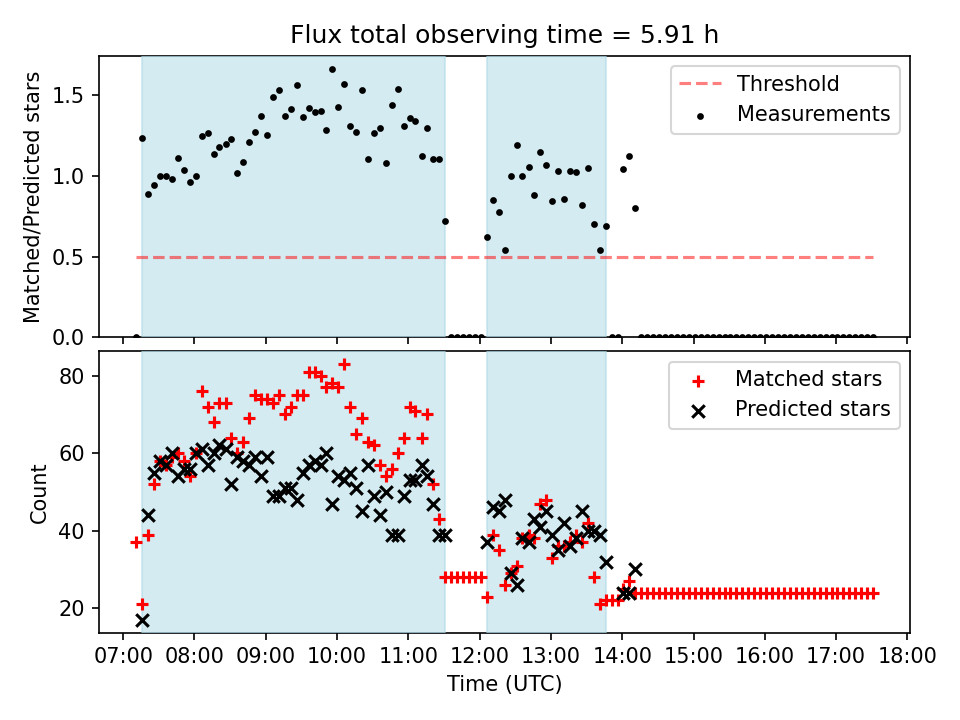 Flux total observing time = 5.91 h

Matched/Predicted stars

1.5
1.0
0.5
0.0

Threshold
Measurements

Count

80
60
40
20

Matched stars
Predicted stars

07:00 08:00 09:00 10:00 11:00 12:00 13:00 14:00 15:00 16:00 17:00 18:00

Time (UTC)